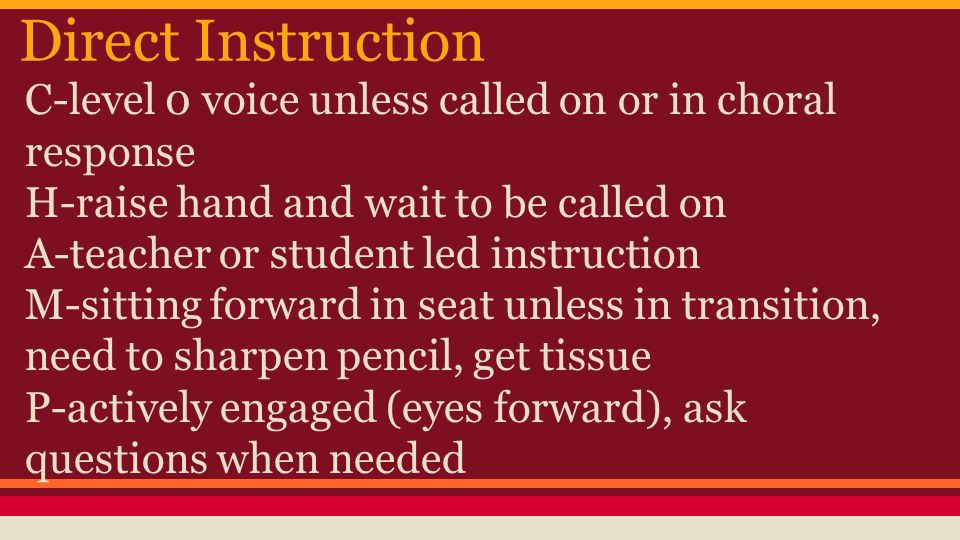 Direct Instruction

C-level 0 voice unless called on or in choral response
H-raise hand and wait to be called on
A-teacher or student led instruction
M-sitting forward in seat unless in transition, need to sharpen pencil, get tissue
P-actively engaged (eyes forward), ask questions when needed